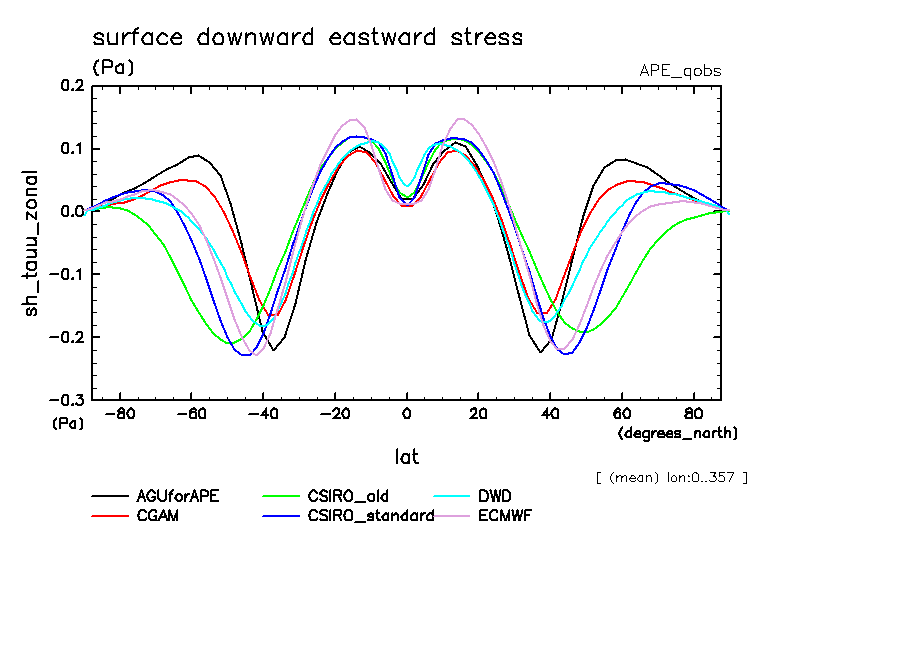 surface downward eastward stress

(Pa)

APE_qobs

0.2
0.1
0.0
−0.1
−0.2
−0.3

sh_tauu_zonal

(Pa)

−80 −60 −40 −20 0 20 40 60 80

(degrees_north)

lat

[ (mean) lon:0..357 ]

AGUforAPE
CGAM
CSIRO_old
CSIRO_standard
DWD
ECMWF